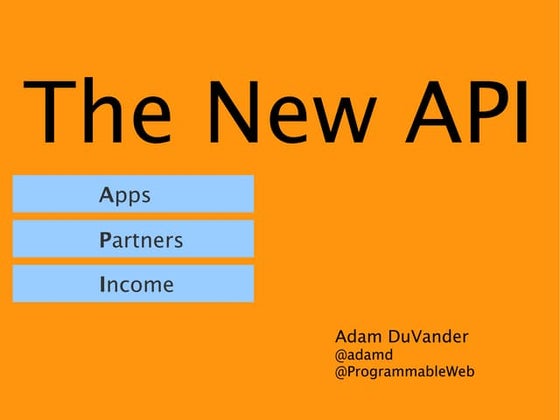 The New API

Apps

Partners

Income

Adam DuVander
@adamd
@ProgrammableWeb